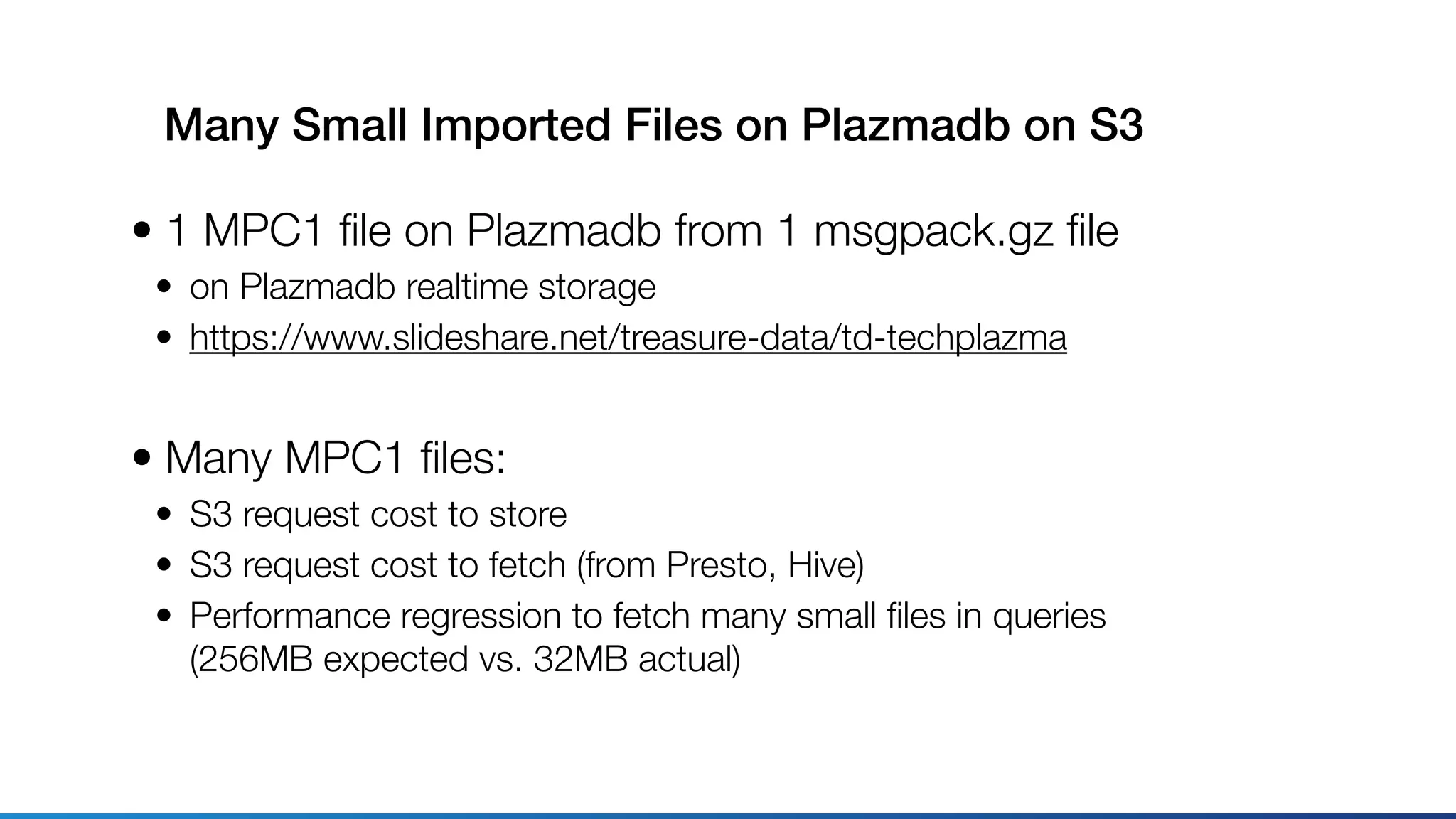 Many Small Imported Files on Plazmadb on S3

• 1 MPC1 file on Plazmadb from 1 msgpack.gz file
  • on Plazmadb realtime storage
  • https://www.slideshare.net/treasure-data/td-techplazma

• Many MPC1 files:
  • S3 request cost to store
  • S3 request cost to fetch (from Presto, Hive)
  • Performance regression to fetch many small files in queries (256MB expected vs. 32MB actual)